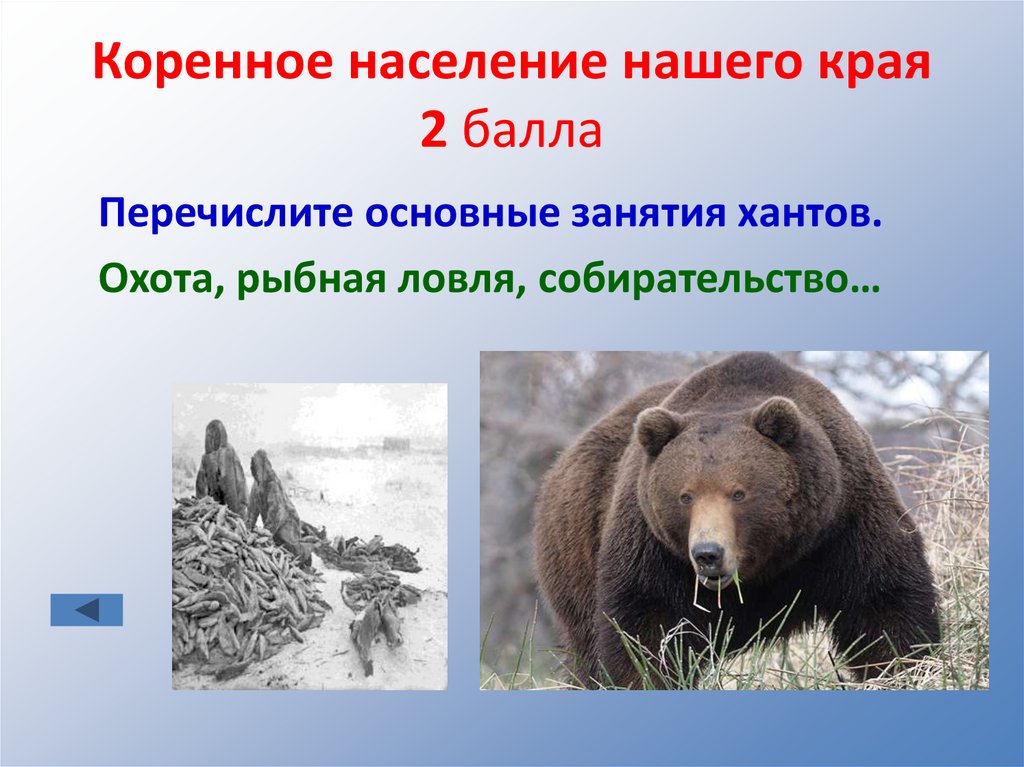 Коренное население нашего края
2 балла

Перечислите основные занятия хантов.

Охота, рыбная ловля, собирательство…